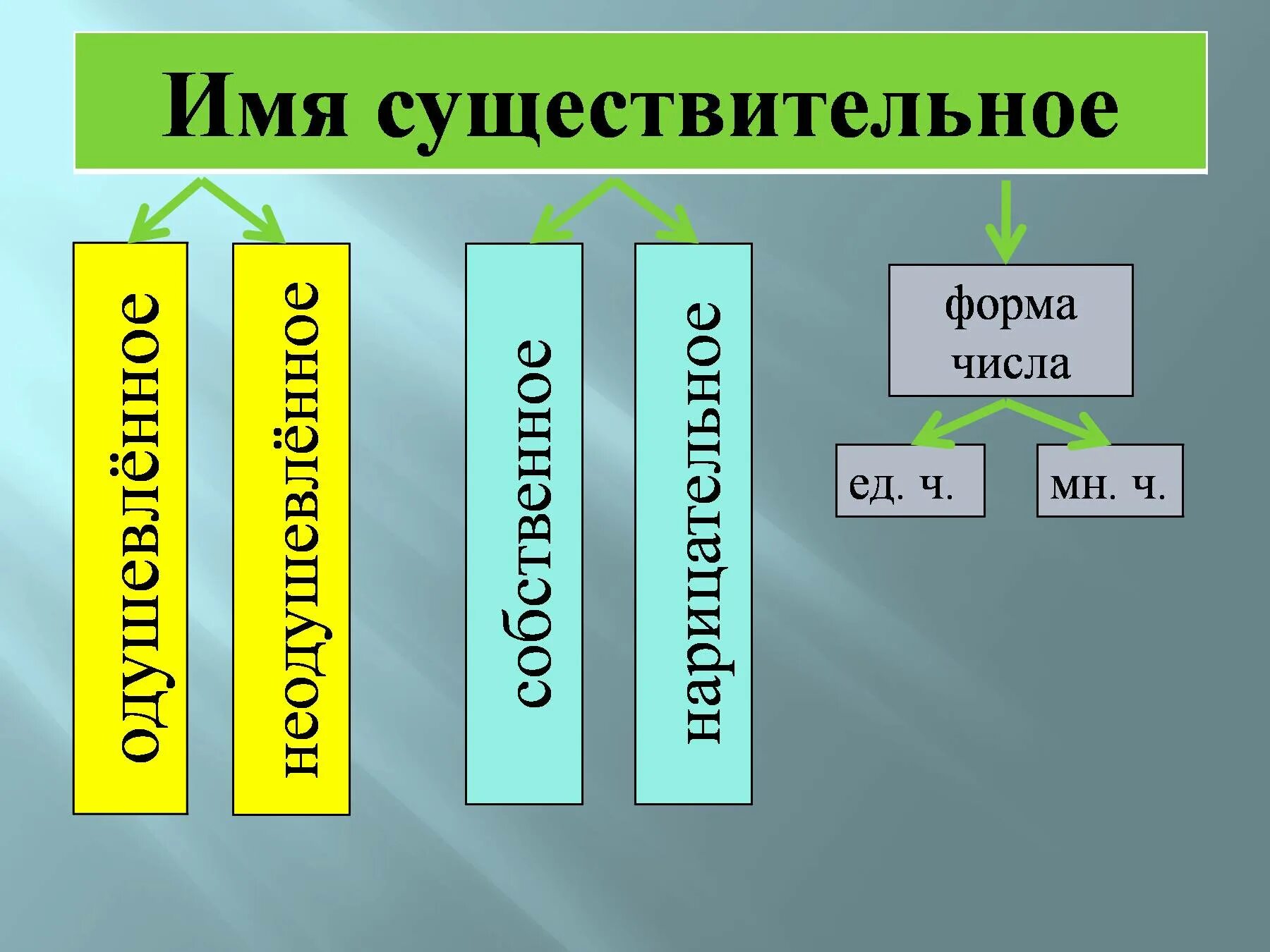 Имя существительное

одушевлённое

неодушевлённое

собственное

нарицательное

форма числа

ед. ч.

мн. ч.